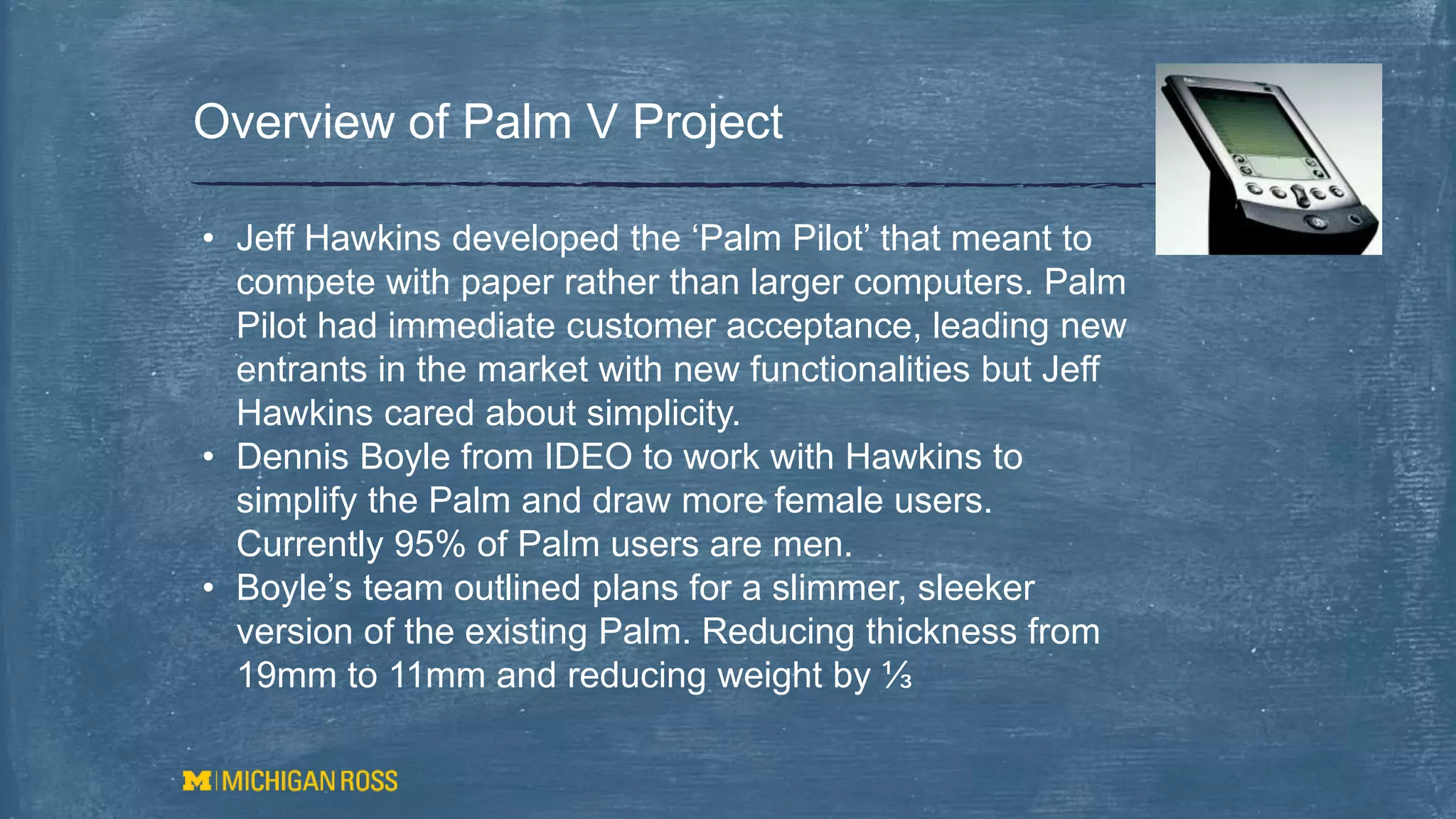 Overview of Palm V Project

• Jeff Hawkins developed the ‘Palm Pilot’ that meant to compete with paper rather than larger computers. Palm Pilot had immediate customer acceptance, leading new entrants in the market with new functionalities but Jeff Hawkins cared about simplicity.
• Dennis Boyle from IDEO to work with Hawkins to simplify the Palm and draw more female users. Currently 95% of Palm users are men.
• Boyle’s team outlined plans for a slimmer, sleeker version of the existing Palm. Reducing thickness from 19mm to 11mm and reducing weight by ⅓

M | MICHIGAN ROSS